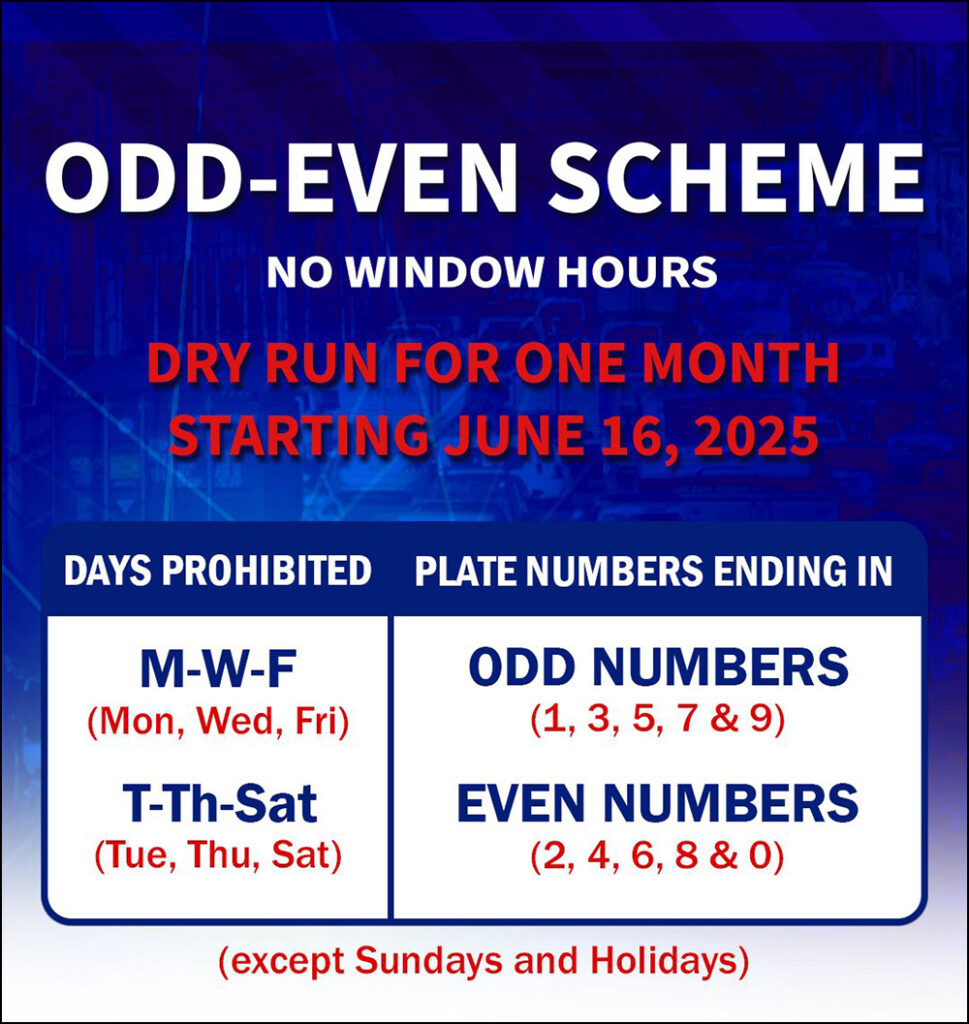 ODD-EVEN SCHEME

NO WINDOW HOURS

DRY RUN FOR ONE MONTH STARTING JUNE 16, 2025

| DAYS PROHIBITED | PLATE NUMBERS ENDING IN |
|---|---|
| M-W-F (Mon, Wed, Fri) | ODD NUMBERS (1, 3, 5, 7 & 9) |
| T-Th-Sat (Tue, Thu, Sat) | EVEN NUMBERS (2, 4, 6, 8 & 0) |

(except Sundays and Holidays)